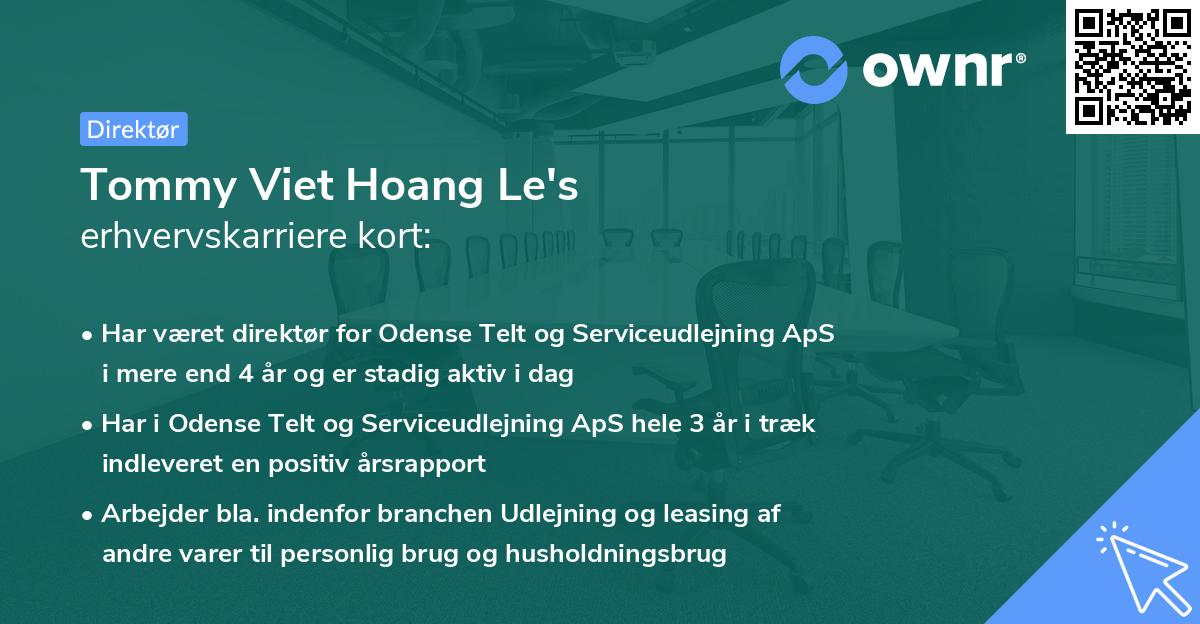 ownr®

Direktør

Tommy Viet Hoang Le's
erhvervskarriere kort:

• Har været direktør for Odense Telt og Serviceudlejning ApS i mere end 4 år og er stadig aktiv i dag

• Har i Odense Telt og Serviceudlejning ApS hele 3 år i træk indleveret en positiv årsrapport

• Arbejder bla. indenfor branchen Udlejning og leasing af andre varer til personlig brug og husholdningsbrug